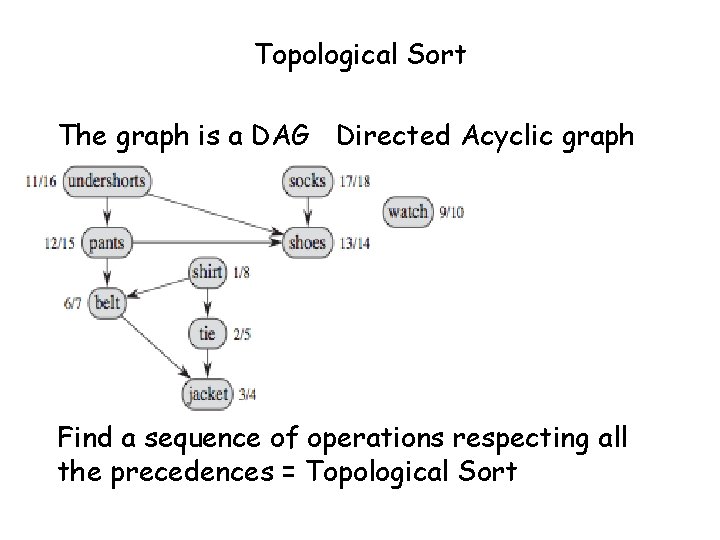 Topological Sort

The graph is a DAG   Directed Acyclic graph

11/16 undershorts

socks 17/18

watch 9/10

12/15 pants

shoes 13/14

shirt 1/8

6/7 belt

tie 2/5

jacket 3/4

Find a sequence of operations respecting all the precedences = Topological Sort